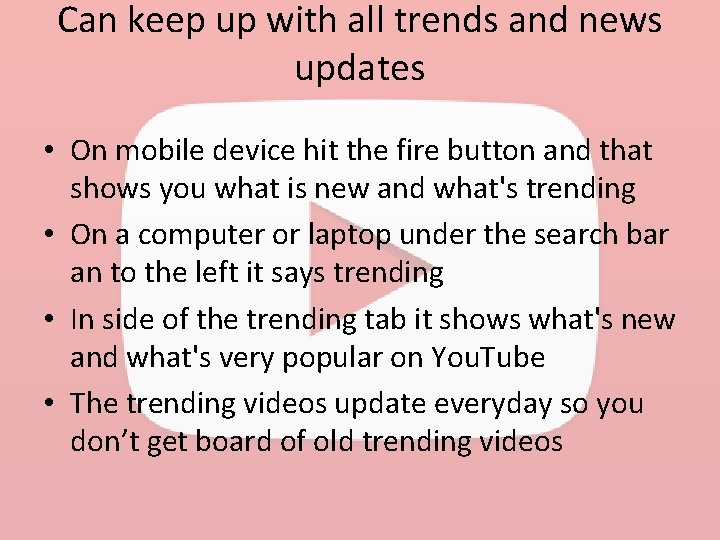 Can keep up with all trends and news updates

• On mobile device hit the fire button and that shows you what is new and what's trending
• On a computer or laptop under the search bar an to the left it says trending
• In side of the trending tab it shows what's new and what's very popular on YouTube
• The trending videos update everyday so you don’t get board of old trending videos